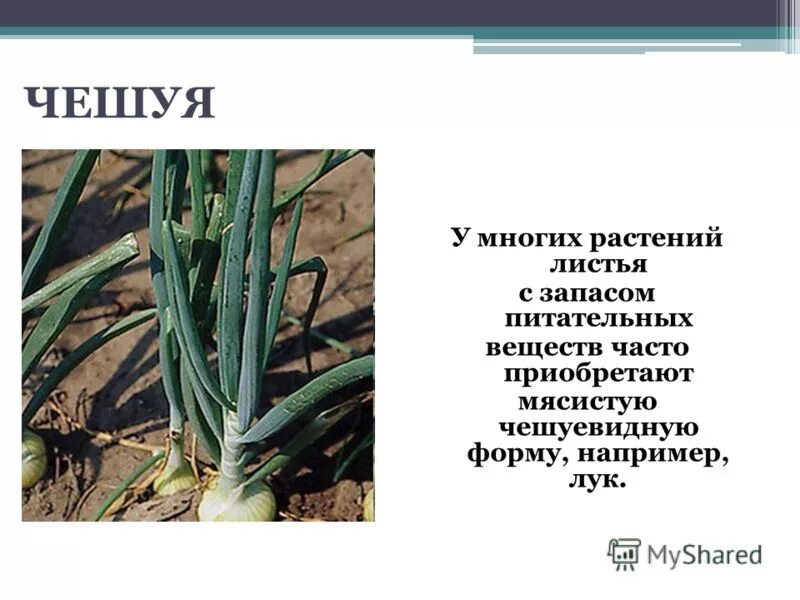 ЧЕШУЯ

У многих растений листья с запасом питательных веществ часто приобретают мясистую чешуевидную форму, например, лук.

MyShared